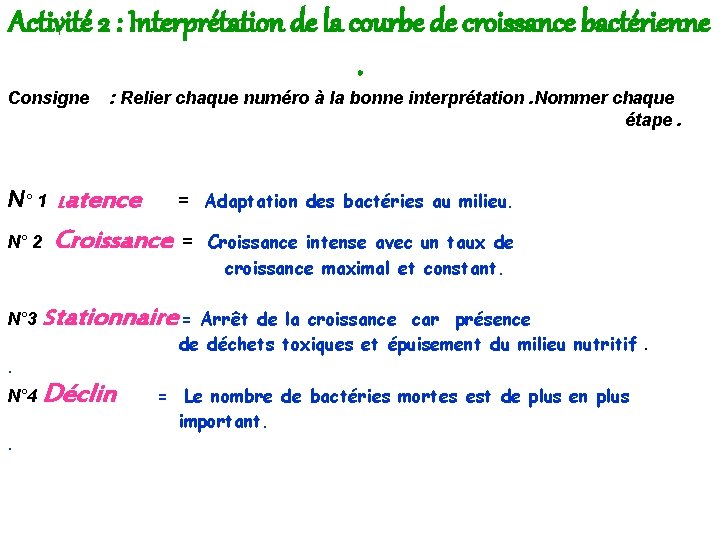 Activité 2 : Interprétation de la courbe de croissance bactérienne .

Consigne : Relier chaque numéro à la bonne interprétation .Nommer chaque étape .

N° 1 Latence = Adaptation des bactéries au milieu.

N° 2 Croissance = Croissance intense avec un taux de croissance maximal et constant.

N°3 Stationnaire = Arrêt de la croissance car présence de déchets toxiques et épuisement du milieu nutritif .

.

N°4 Déclin = Le nombre de bactéries mortes est de plus en plus important.

.